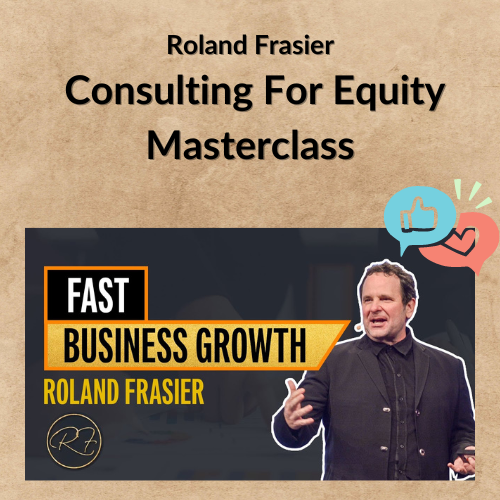 Roland Frasier

Consulting For Equity Masterclass

FAST

BUSINESS GROWTH

ROLAND FRASIER

RF